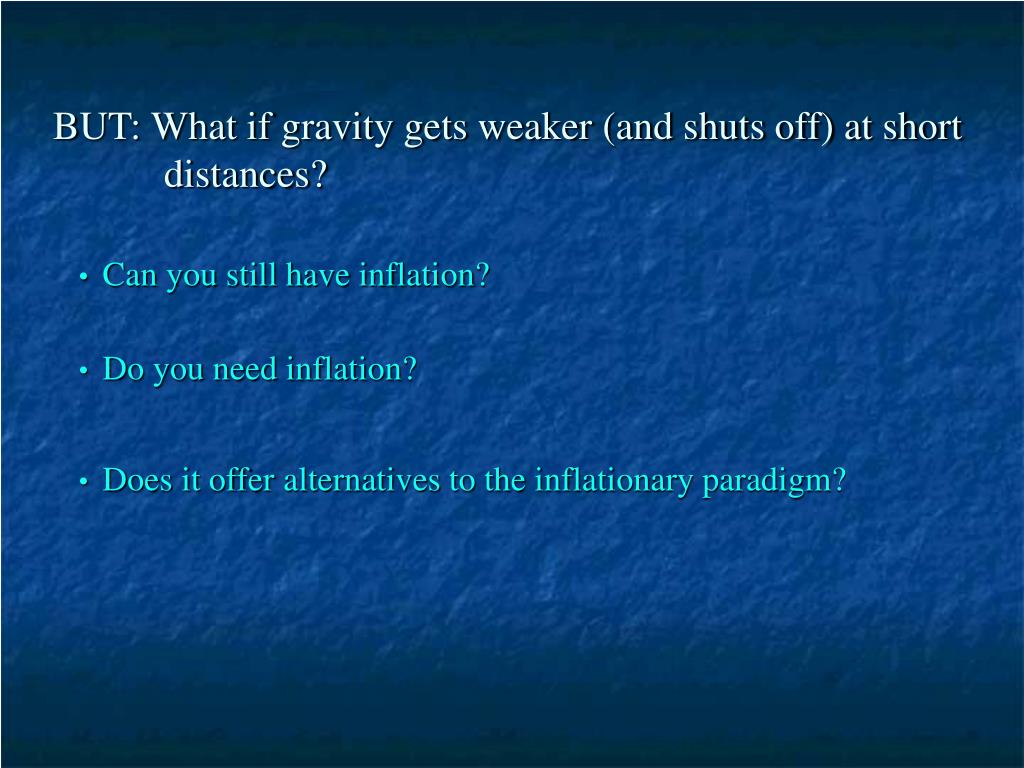 BUT: What if gravity gets weaker (and shuts off) at short distances?

• Can you still have inflation?

• Do you need inflation?

• Does it offer alternatives to the inflationary paradigm?